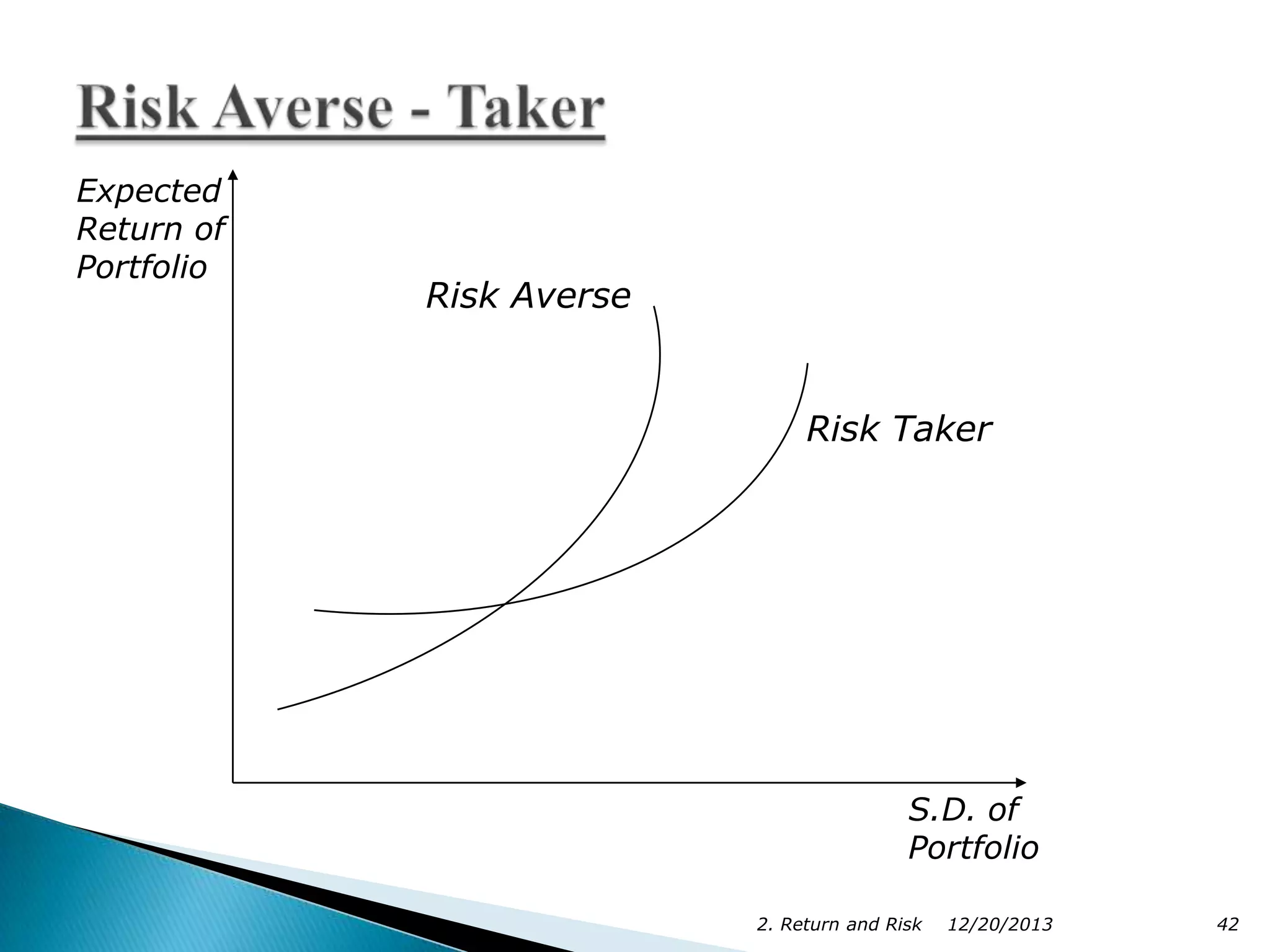 Risk Averse - Taker

Expected Return of Portfolio

Risk Averse

Risk Taker

S.D. of Portfolio

2. Return and Risk 12/20/2013 42